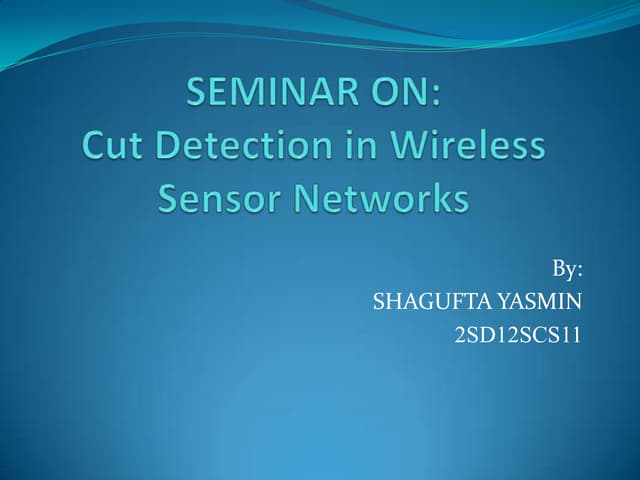 SEMINAR ON:
Cut Detection in Wireless Sensor Networks

By:
SHAGUFTA YASMIN
2SD12SCS11